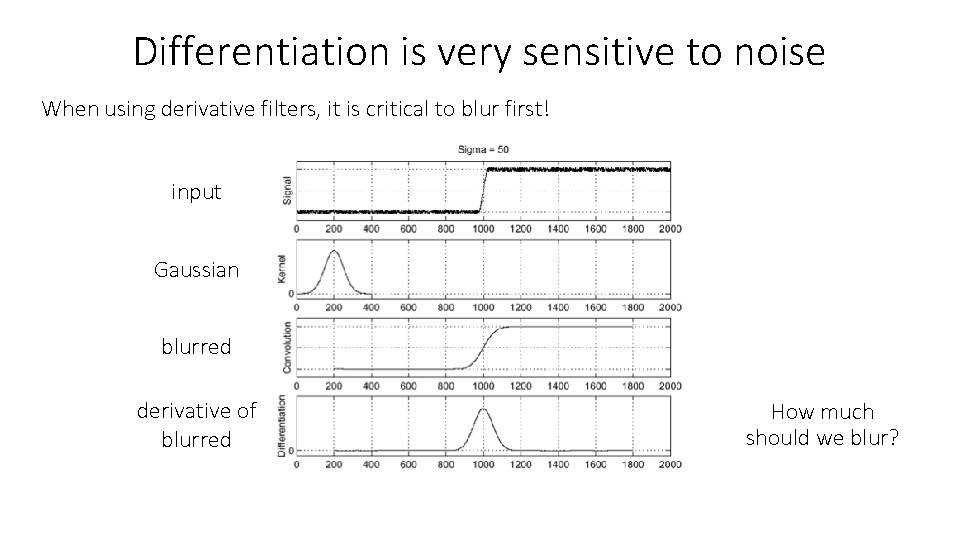 Differentiation is very sensitive to noise

When using derivative filters, it is critical to blur first!

Sigma = 50

input

Signal

0 200 400 600 800 1000 1200 1400 1600 1800 2000

Gaussian

Kernel

0

0 200 400 600 800 1000 1200 1400 1600 1800 2000

blurred

Convolution

0 200 400 600 800 1000 1200 1400 1600 1800 2000

derivative of blurred

Differentiation

0

0 200 400 600 800 1000 1200 1400 1600 1800 2000

How much should we blur?